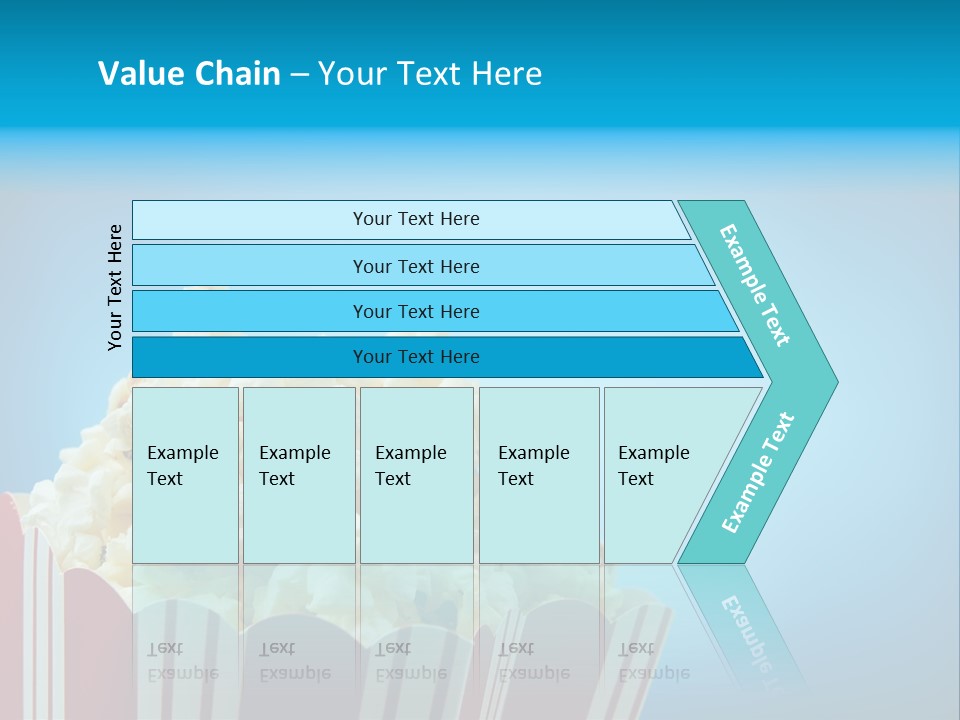 Value Chain – Your Text Here

Your Text Here

Your Text Here

Your Text Here

Your Text Here

Your Text Here

Example Text

Example Text

Example Text

Example Text

Example Text

Example Text

Example Text